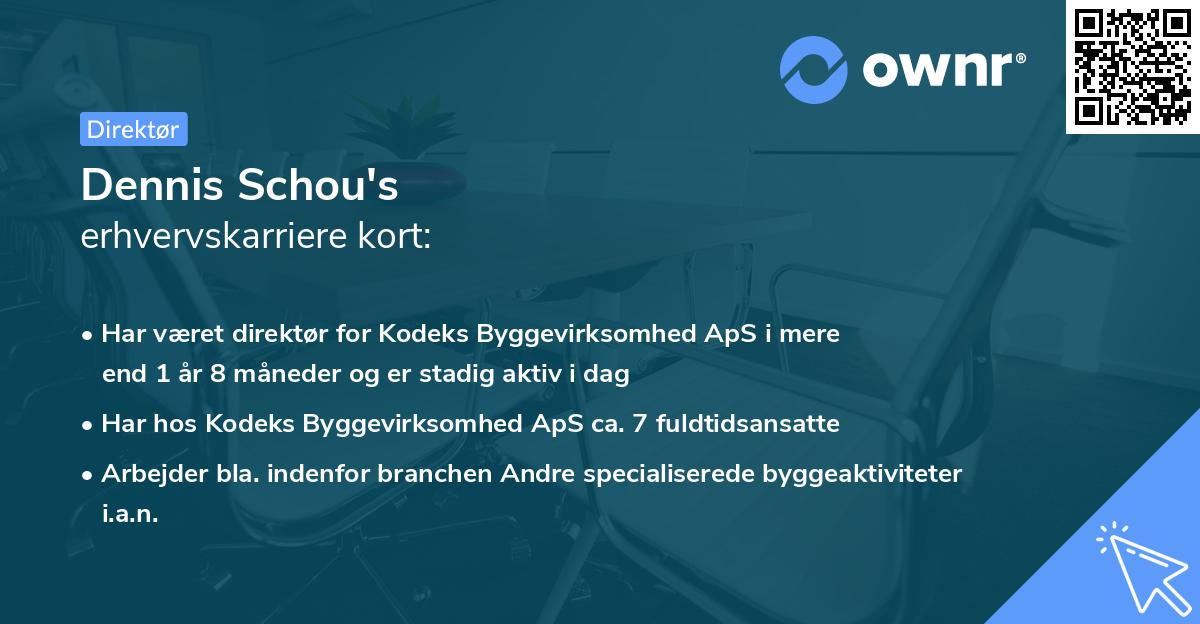 ownr®

Direktør

Dennis Schou's
erhvervskarriere kort:

• Har været direktør for Kodeks Byggevirksomhed ApS i mere end 1 år 8 måneder og er stadig aktiv i dag

• Har hos Kodeks Byggevirksomhed ApS ca. 7 fuldtidsansatte

• Arbejder bla. indenfor branchen Andre specialiserede byggeaktiviteter i.a.n.